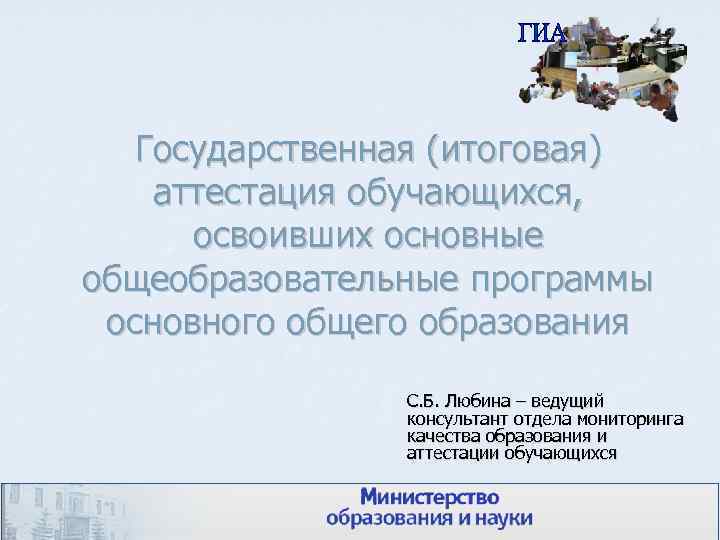 ГИА

Государственная (итоговая) аттестация обучающихся, освоивших основные общеобразовательные программы основного общего образования

С.Б. Любина – ведущий консультант отдела мониторинга качества образования и аттестации обучающихся

Министерство образования и науки